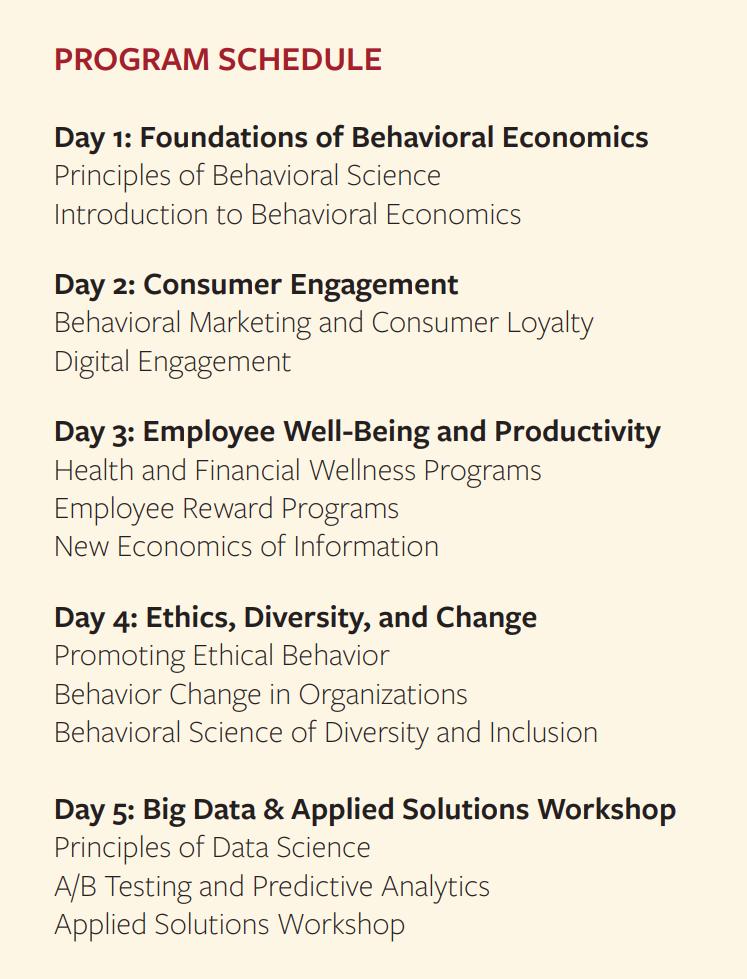 PROGRAM SCHEDULE

Day 1: Foundations of Behavioral Economics
Principles of Behavioral Science
Introduction to Behavioral Economics

Day 2: Consumer Engagement
Behavioral Marketing and Consumer Loyalty
Digital Engagement

Day 3: Employee Well-Being and Productivity
Health and Financial Wellness Programs
Employee Reward Programs
New Economics of Information

Day 4: Ethics, Diversity, and Change
Promoting Ethical Behavior
Behavior Change in Organizations
Behavioral Science of Diversity and Inclusion

Day 5: Big Data & Applied Solutions Workshop
Principles of Data Science
A/B Testing and Predictive Analytics
Applied Solutions Workshop